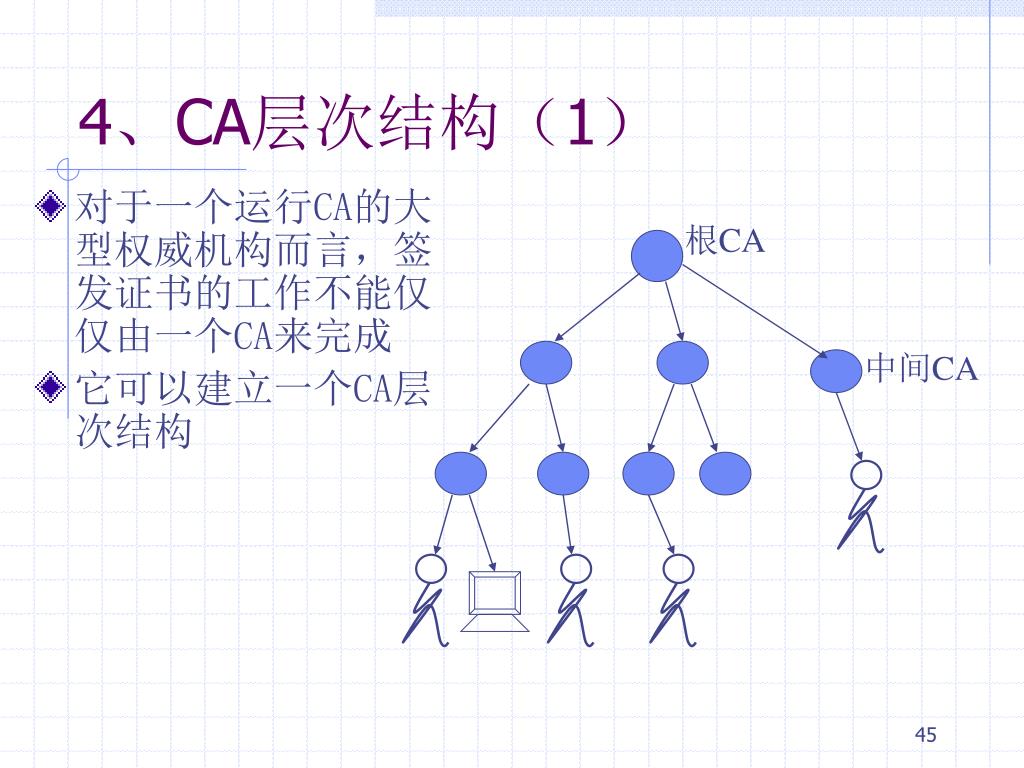 4、CA层次结构（1）

对于一个运行CA的大型权威机构而言，签发证书的工作不能仅仅由一个CA来完成

它可以建立一个CA层次结构

根CA

中间CA

45